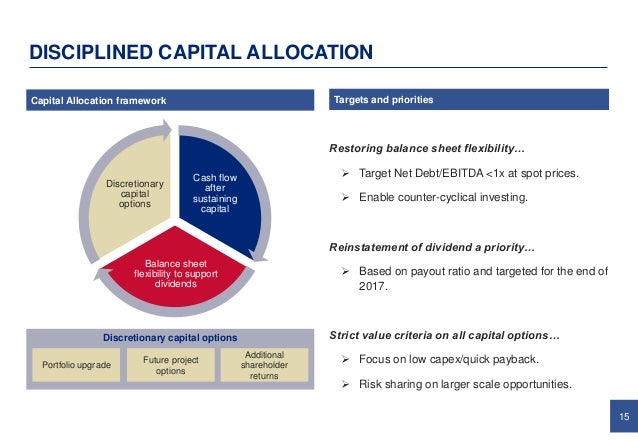 DISCIPLINED CAPITAL ALLOCATION

Capital Allocation framework

Discretionary capital options

Cash flow after sustaining capital

Balance sheet flexibility to support dividends

Discretionary capital options

Portfolio upgrade

Future project options

Additional shareholder returns

Targets and priorities

Restoring balance sheet flexibility…

➢ Target Net Debt/EBITDA <1x at spot prices.

➢ Enable counter-cyclical investing.

Reinstatement of dividend a priority…

➢ Based on payout ratio and targeted for the end of 2017.

Strict value criteria on all capital options…

➢ Focus on low capex/quick payback.

➢ Risk sharing on larger scale opportunities.

15